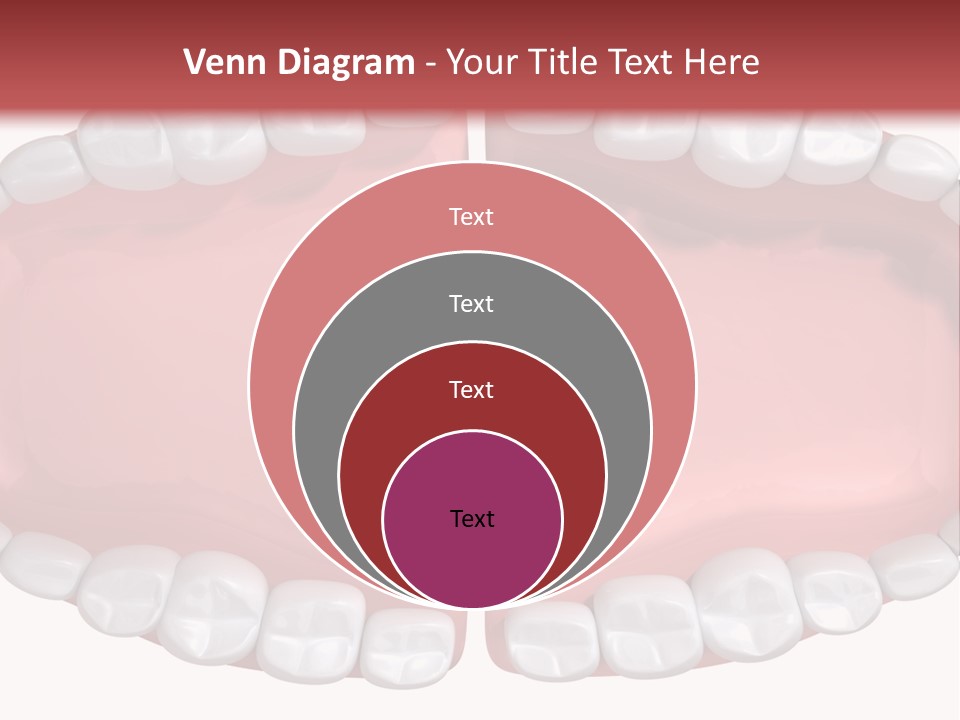 Venn Diagram - Your Title Text Here

Text

Text

Text

Text